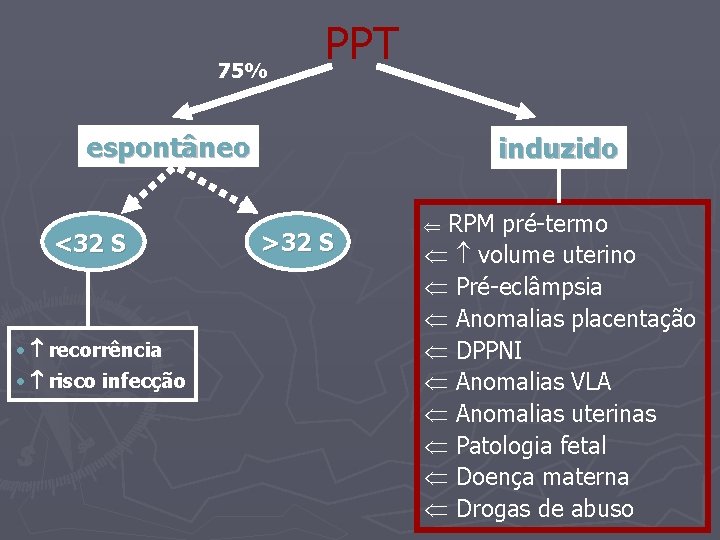 PPT

75%

espontâneo

induzido

<32 S

>32 S

• ↑ recorrência
• ↑ risco infecção

⇐ RPM pré-termo
⇐ ↑ volume uterino
⇐ Pré-eclâmpsia
⇐ Anomalias placentação
⇐ DPPNI
⇐ Anomalias VLA
⇐ Anomalias uterinas
⇐ Patologia fetal
⇐ Doença materna
⇐ Drogas de abuso